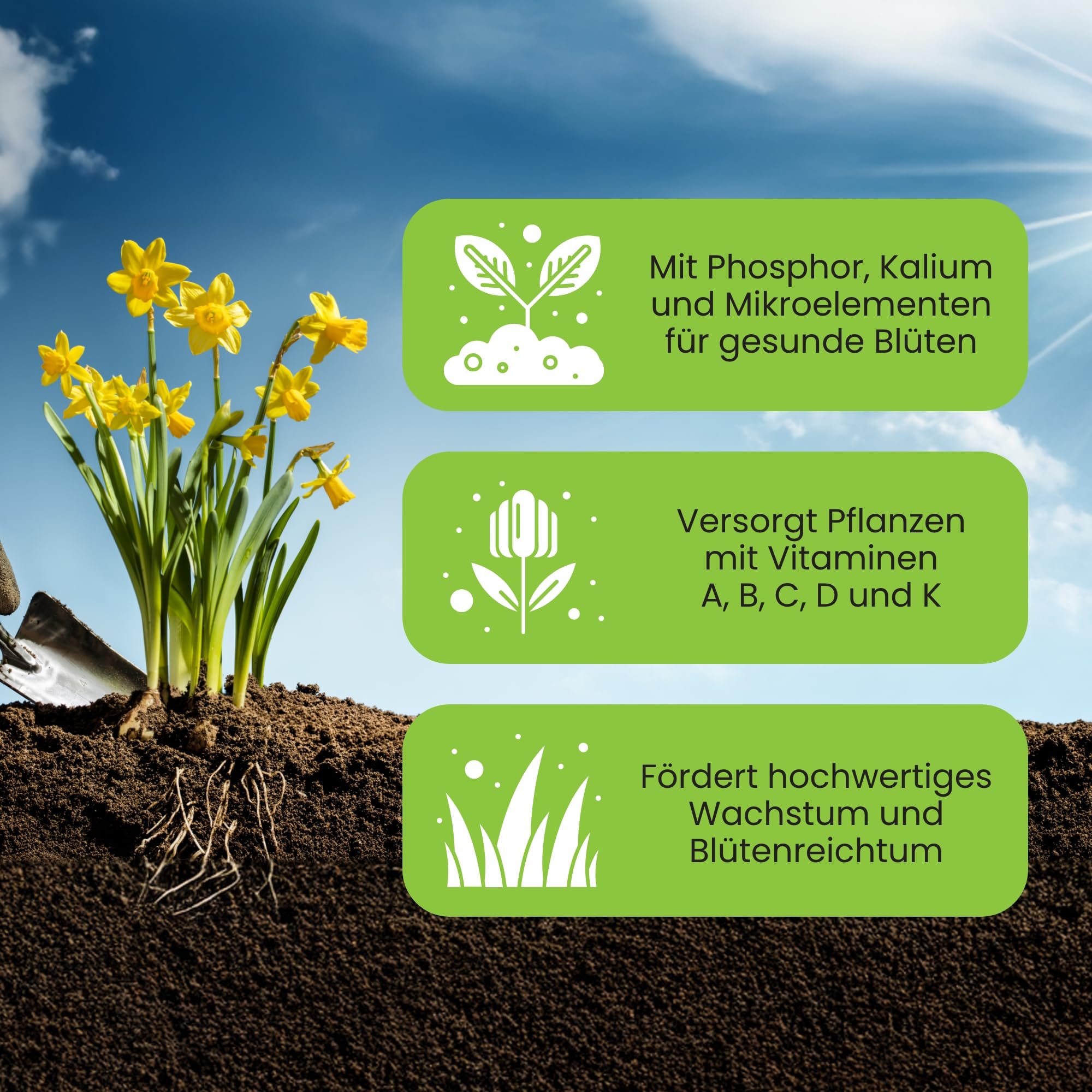 Mit Phosphor, Kalium und Mikroelementen für gesunde Blüten

Versorgt Pflanzen mit Vitaminen A, B, C, D und K

Fördert hochwertiges Wachstum und Blütenreichtum